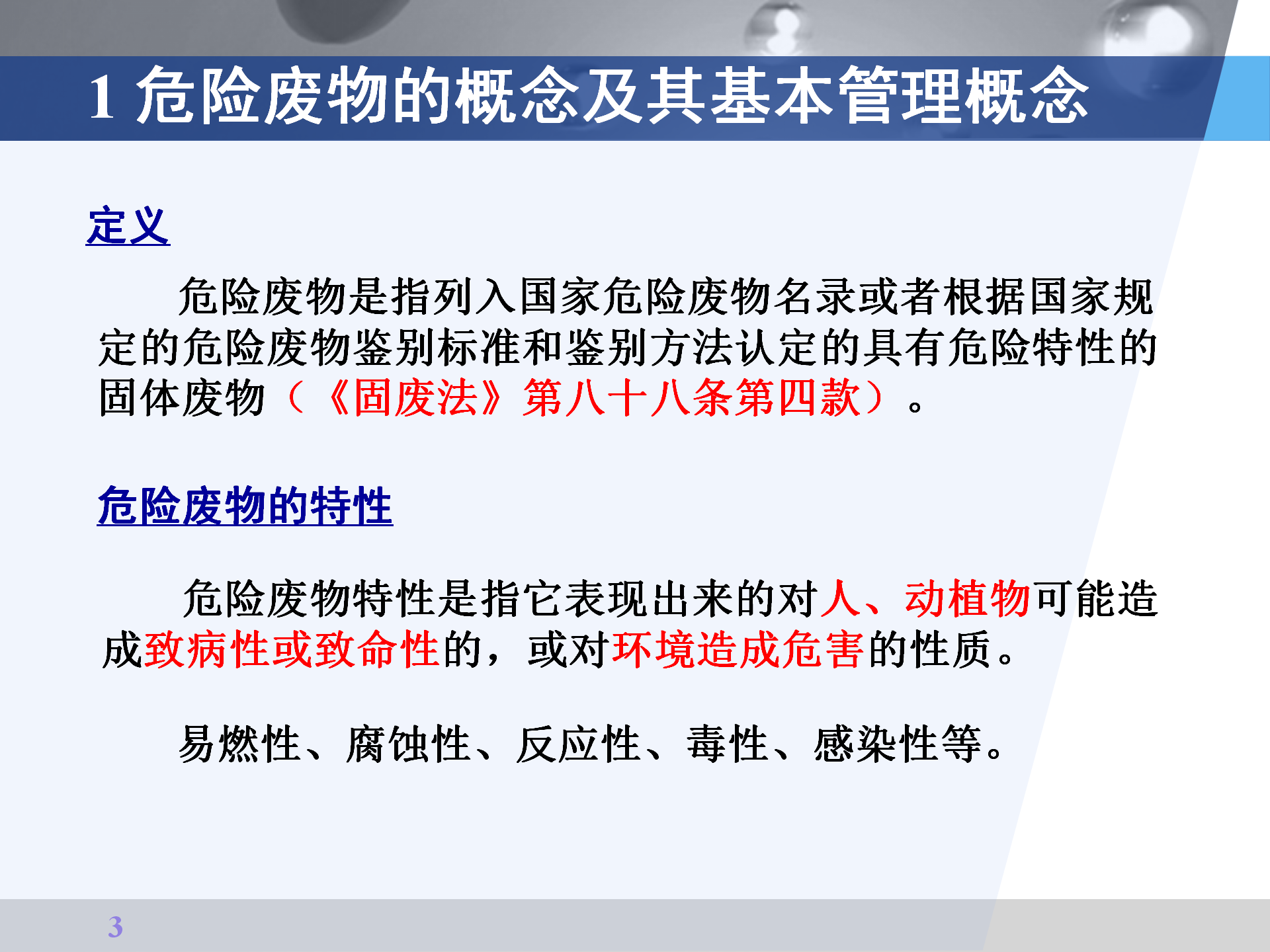 1 危险废物的概念及其基本管理概念

定义

危险废物是指列入国家危险废物名录或者根据国家规定的危险废物鉴别标准和鉴别方法认定的具有危险特性的固体废物（《固废法》第八十八条第四款）。

危险废物的特性

危险废物特性是指它表现出来的对人、动植物可能造成致病性或致命性的，或对环境造成危害的性质。

易燃性、腐蚀性、反应性、毒性、感染性等。

3